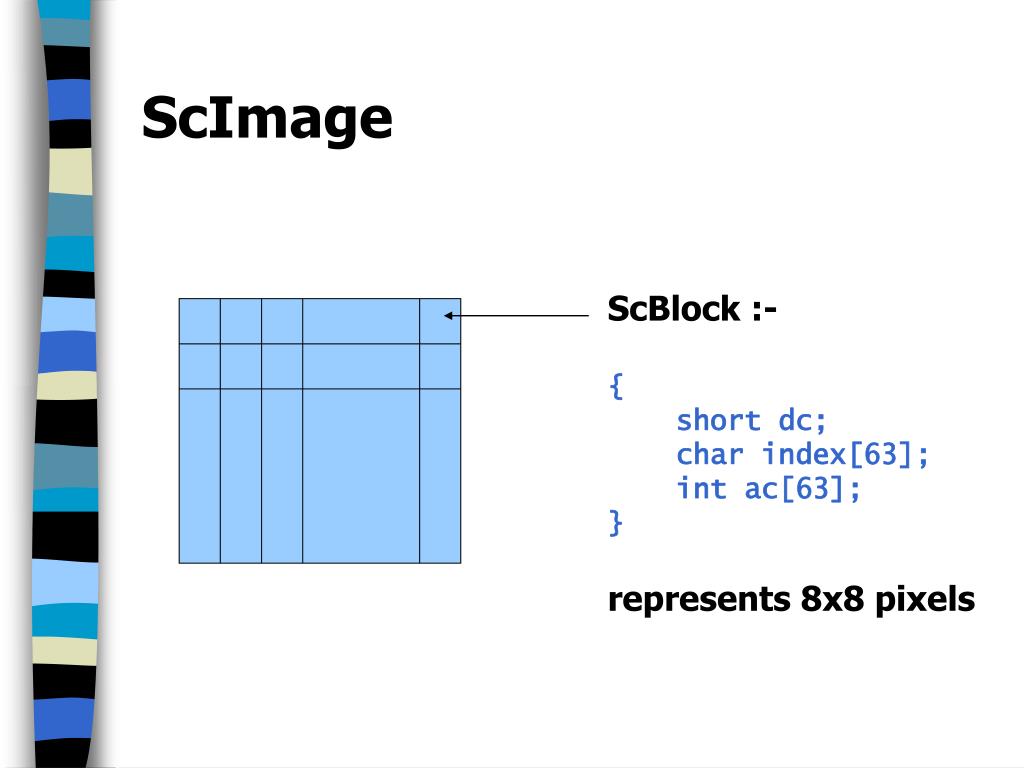 ScImage

ScBlock :-

{
    short dc;
    char index[63];
    int ac[63];
}

represents 8x8 pixels